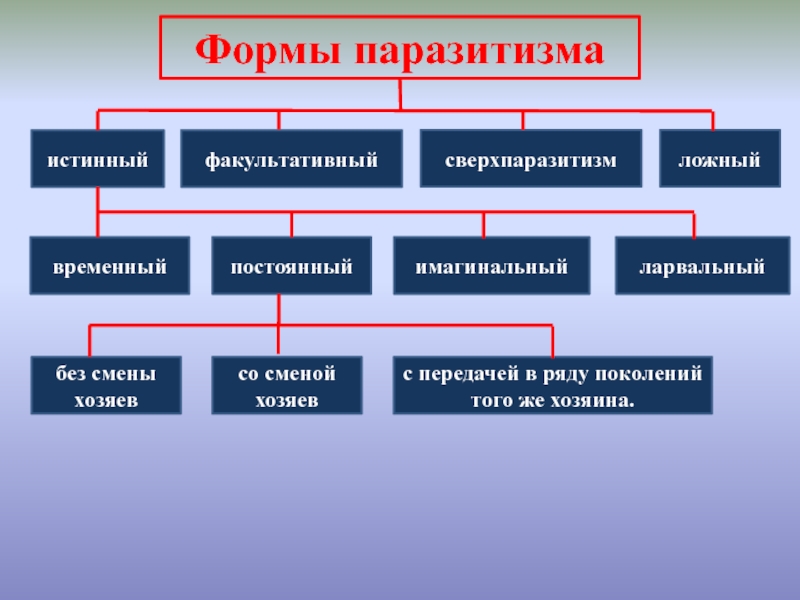 Формы паразитизма

истинный

факультативный

сверхпаразитизм

ложный

временный

постоянный

имагинальный

ларвальный

без смены хозяев

со сменой хозяев

с передачей в ряду поколений того же хозяина.